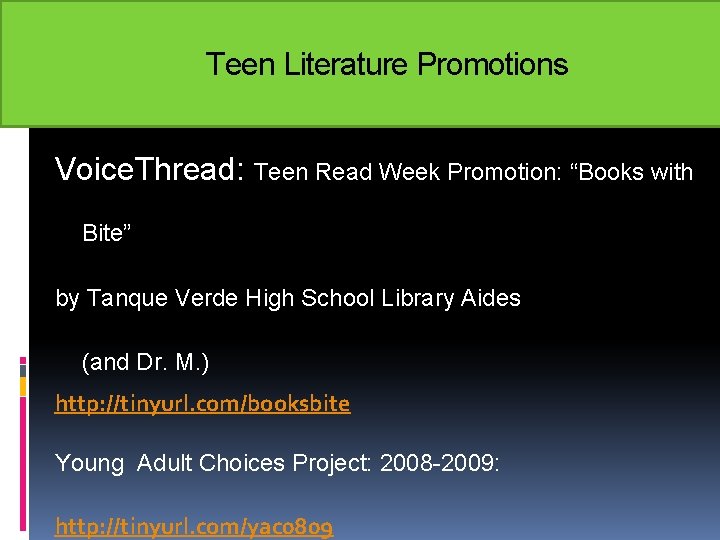 Teen Literature Promotions

VoiceThread: Teen Read Week Promotion: “Books with Bite”

by Tanque Verde High School Library Aides (and Dr. M.)

http://tinyurl.com/booksbite

Young Adult Choices Project: 2008-2009:

http://tinyurl.com/yaco809